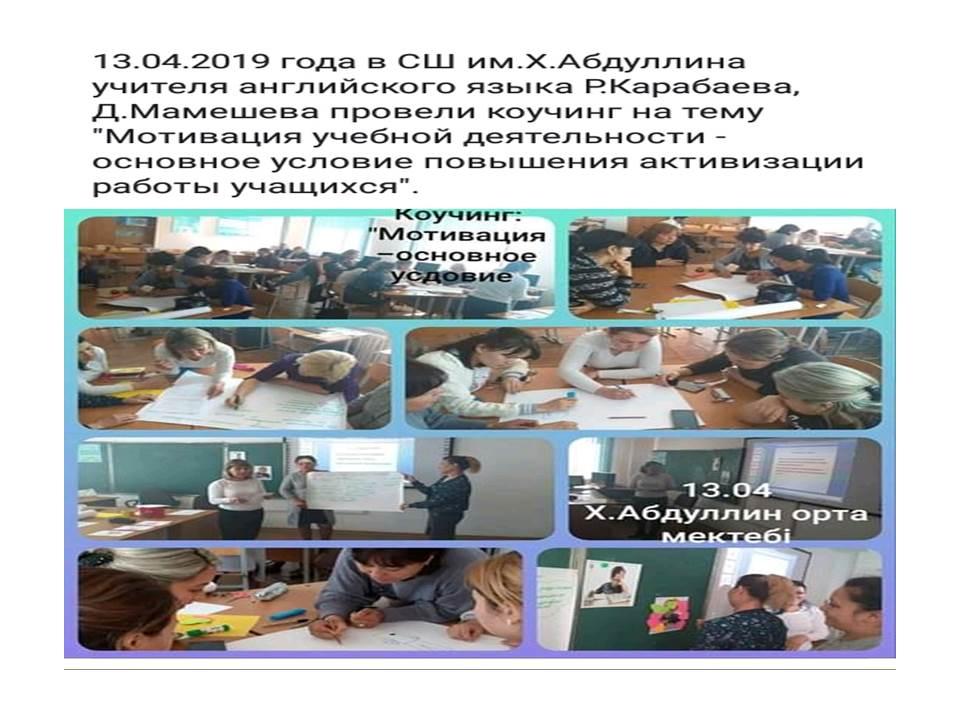 13.04.2019 года в СШ им.Х.Абдуллина учителя английского языка Р.Карабаева, Д.Мамешева провели коучинг на тему "Мотивация учебной деятельности - основное условие повышения активизации работы учащихся".

Коучинг: "Мотивация –основное усдовие

13.04 Х.Абдуллин орта мектебі